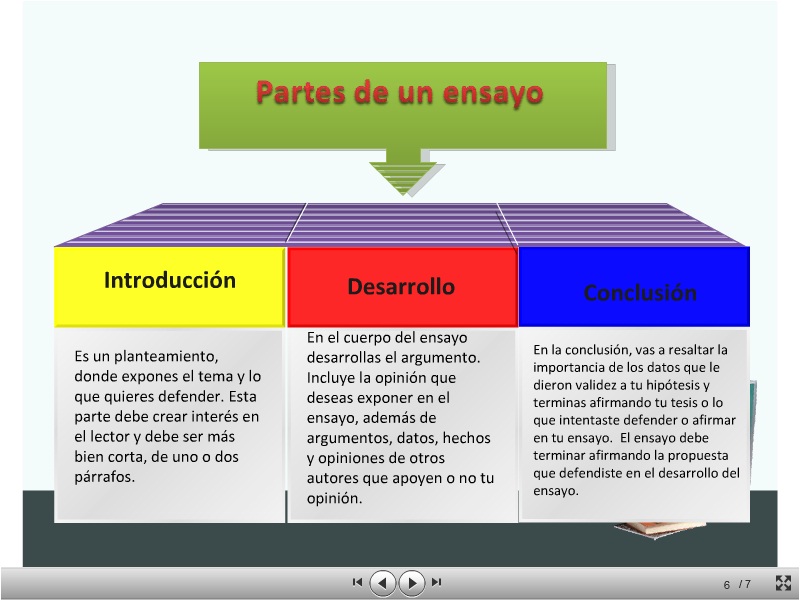 Partes de un ensayo

Introducción

Es un planteamiento, donde expones el tema y lo que quieres defender. Esta parte debe crear interés en el lector y debe ser más bien corta, de uno o dos párrafos.

Desarrollo

En el cuerpo del ensayo desarrollas el argumento. Incluye la opinión que deseas exponer en el ensayo, además de argumentos, datos, hechos y opiniones de otros autores que apoyen o no tu opinión.

Conclusión

En la conclusión, vas a resaltar la importancia de los datos que le dieron validez a tu hipótesis y terminas afirmando tu tesis o lo que intentaste defender o afirmar en tu ensayo. El ensayo debe terminar afirmando la propuesta que defendiste en el desarrollo del ensayo.

6 / 7